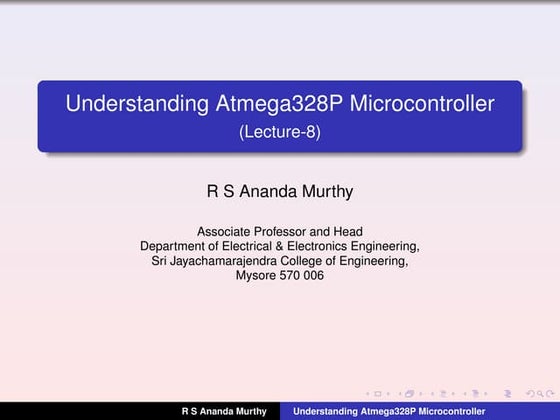 Understanding Atmega328P Microcontroller
(Lecture-8)

R S Ananda Murthy

Associate Professor and Head
Department of Electrical & Electronics Engineering,
Sri Jayachamarajendra College of Engineering,
Mysore 570 006

R S Ananda Murthy Understanding Atmega328P Microcontroller